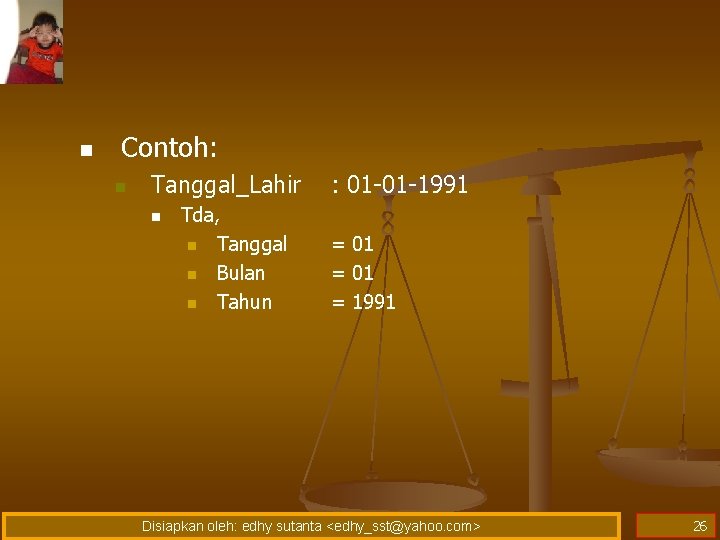 Contoh:

Tanggal_Lahir : 01-01-1991

Tda,

Tanggal = 01

Bulan = 01

Tahun = 1991

Disiapkan oleh: edhy sutanta <edhy_sst@yahoo.com>

26